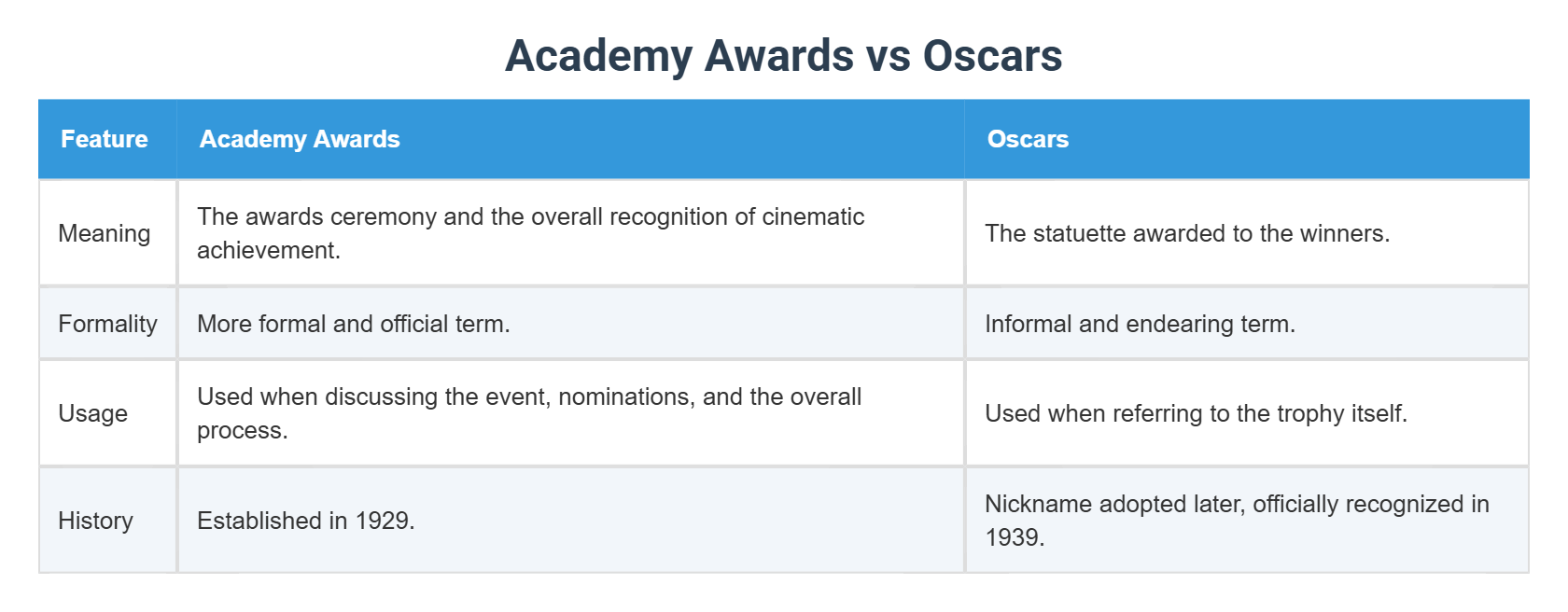 Academy Awards vs Oscars

| Feature | Academy Awards | Oscars |
|---|---|---|
| Meaning | The awards ceremony and the overall recognition of cinematic achievement. | The statuette awarded to the winners. |
| Formality | More formal and official term. | Informal and endearing term. |
| Usage | Used when discussing the event, nominations, and the overall process. | Used when referring to the trophy itself. |
| History | Established in 1929. | Nickname adopted later, officially recognized in 1939. |